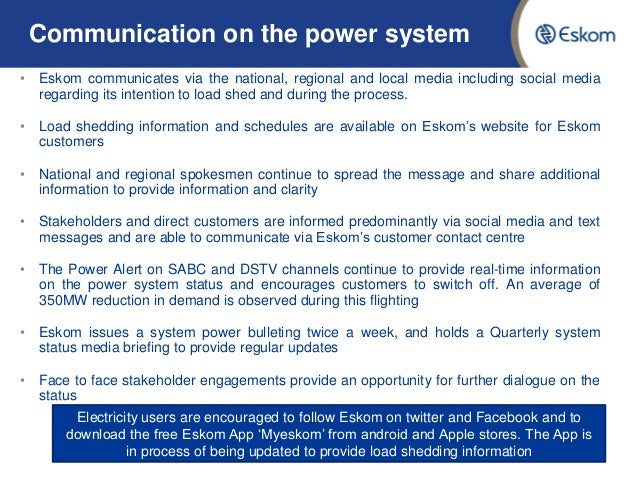 Communication on the power system

Eskom

• Eskom communicates via the national, regional and local media including social media regarding its intention to load shed and during the process.

• Load shedding information and schedules are available on Eskom's website for Eskom customers

• National and regional spokesmen continue to spread the message and share additional information to provide information and clarity

• Stakeholders and direct customers are informed predominantly via social media and text messages and are able to communicate via Eskom's customer contact centre

• The Power Alert on SABC and DSTV channels continue to provide real-time information on the power system status and encourages customers to switch off. An average of 350MW reduction in demand is observed during this flighting

• Eskom issues a system power bulleting twice a week, and holds a Quarterly system status media briefing to provide regular updates

• Face to face stakeholder engagements provide an opportunity for further dialogue on the status

Electricity users are encouraged to follow Eskom on twitter and Facebook and to download the free Eskom App 'Myeskom' from android and Apple stores. The App is in process of being updated to provide load shedding information